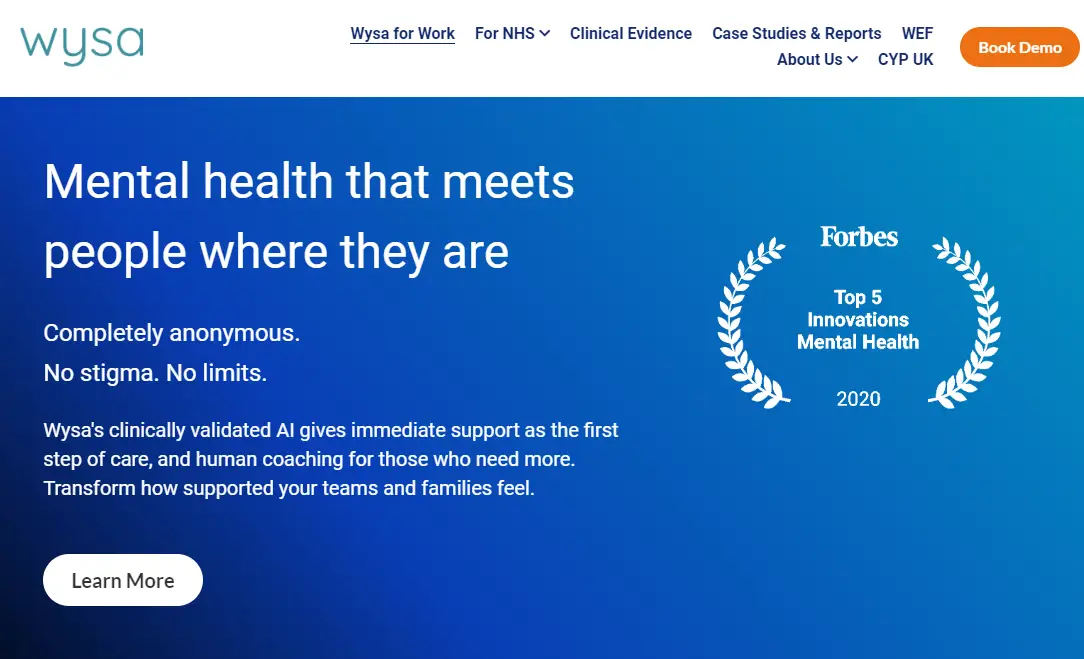 wysa

Wysa for Work For NHS Clinical Evidence Case Studies & Reports WEF About Us CYP UK

Book Demo

Mental health that meets people where they are

Completely anonymous.
No stigma. No limits.

Wysa's clinically validated AI gives immediate support as the first step of care, and human coaching for those who need more. Transform how supported your teams and families feel.

Learn More

Forbes
Top 5
Innovations
Mental Health
2020